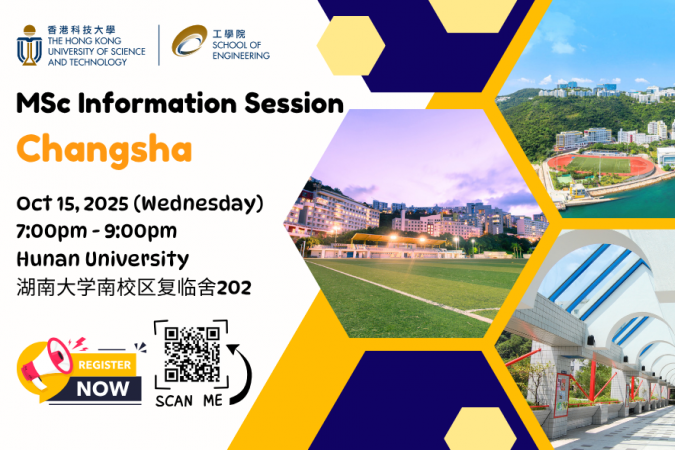 香港科技大學
THE HONG KONG UNIVERSITY OF SCIENCE AND TECHNOLOGY

工學院
SCHOOL OF ENGINEERING

MSc Information Session

Changsha

Oct 15, 2025 (Wednesday)
7:00pm - 9:00pm
Hunan University
湖南大学南校区复临舍202

REGISTER
NOW

SCAN ME